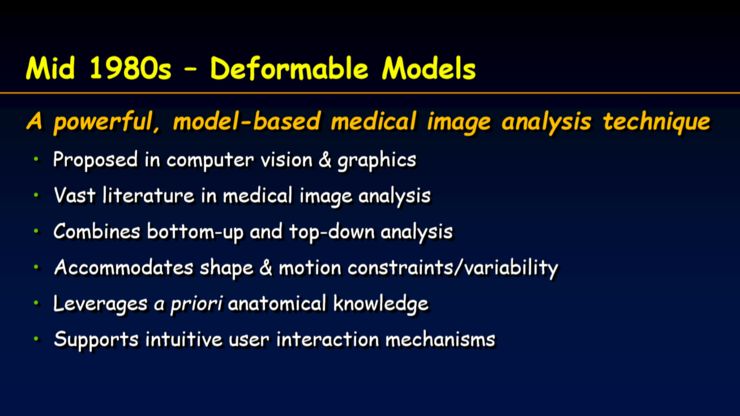 Mid 1980s – Deformable Models

A powerful, model-based medical image analysis technique

• Proposed in computer vision & graphics
• Vast literature in medical image analysis
• Combines bottom-up and top-down analysis
• Accommodates shape & motion constraints/variability
• Leverages a priori anatomical knowledge
• Supports intuitive user interaction mechanisms